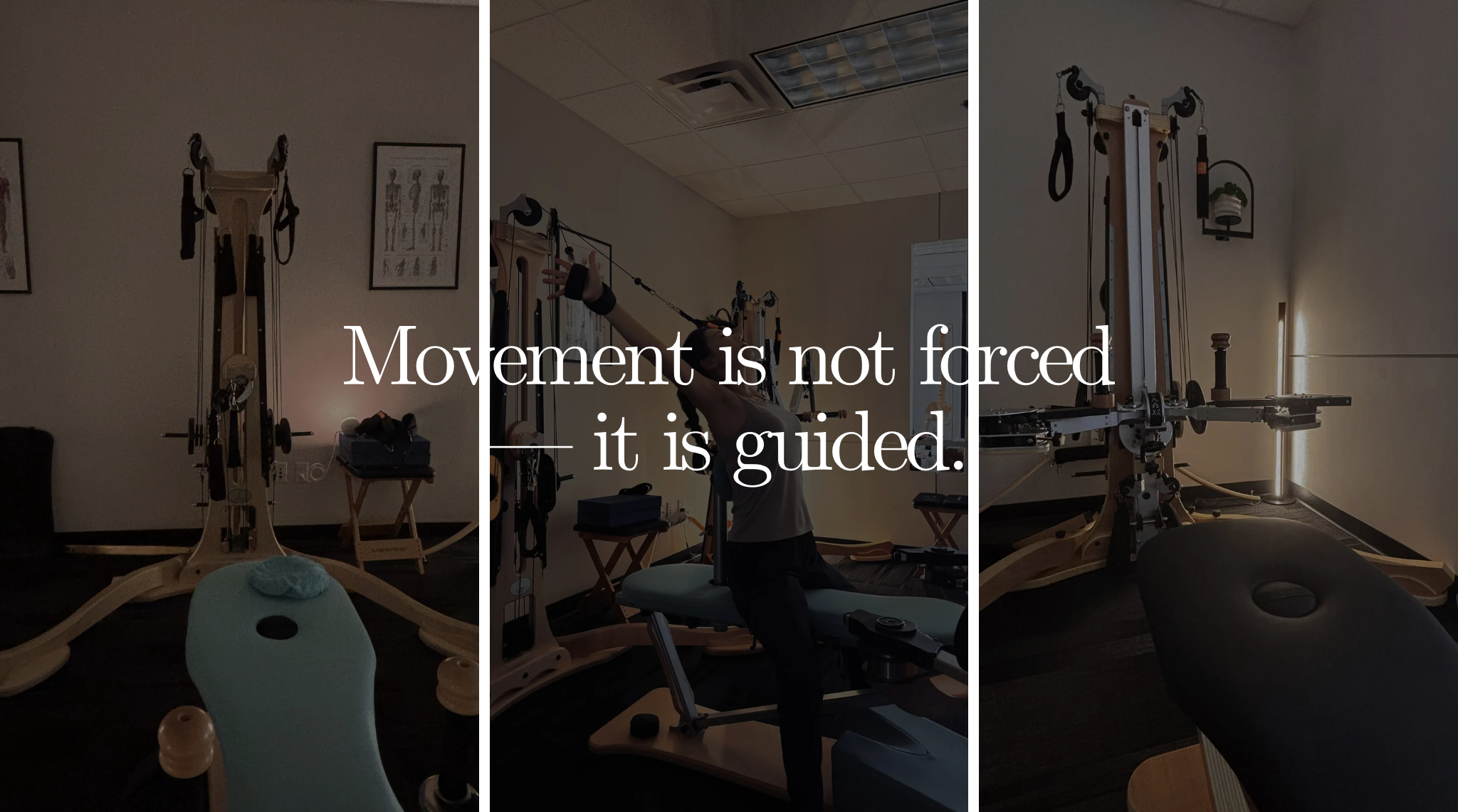 Movement is not forced — it is guided.